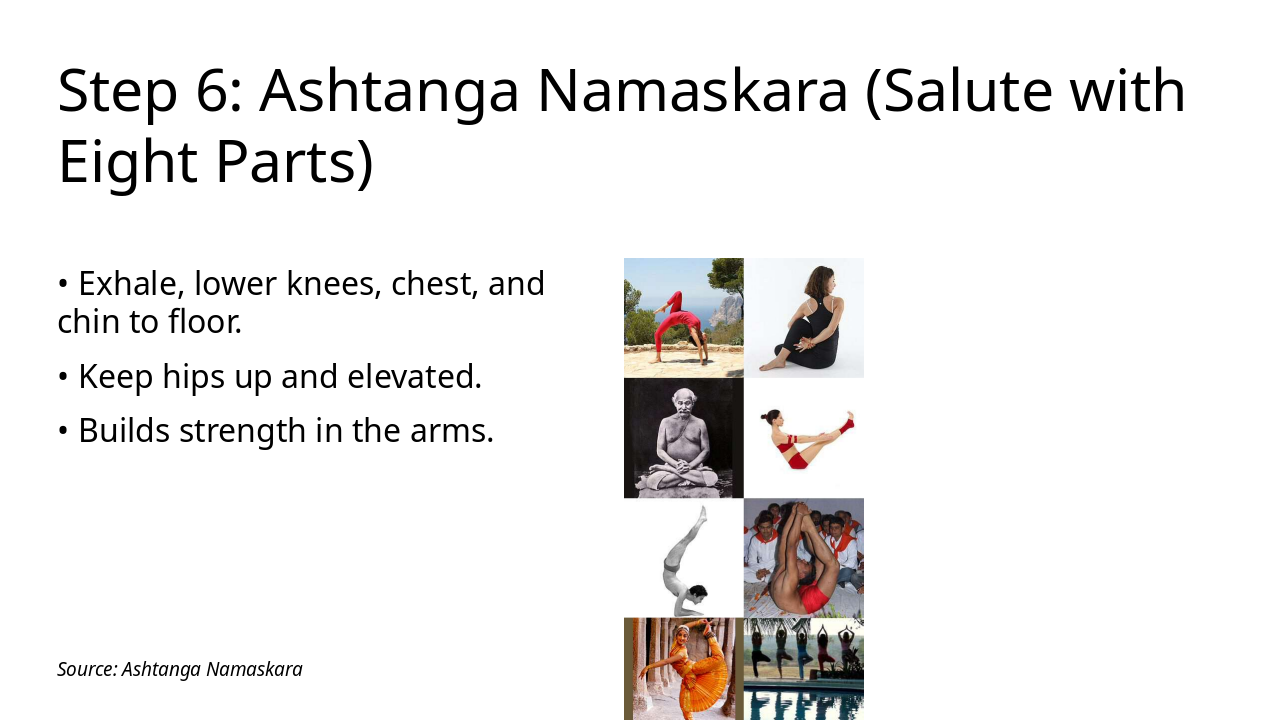 Step 6: Ashtanga Namaskara (Salute with Eight Parts)

• Exhale, lower knees, chest, and chin to floor.

• Keep hips up and elevated.

• Builds strength in the arms.

Source: Ashtanga Namaskara